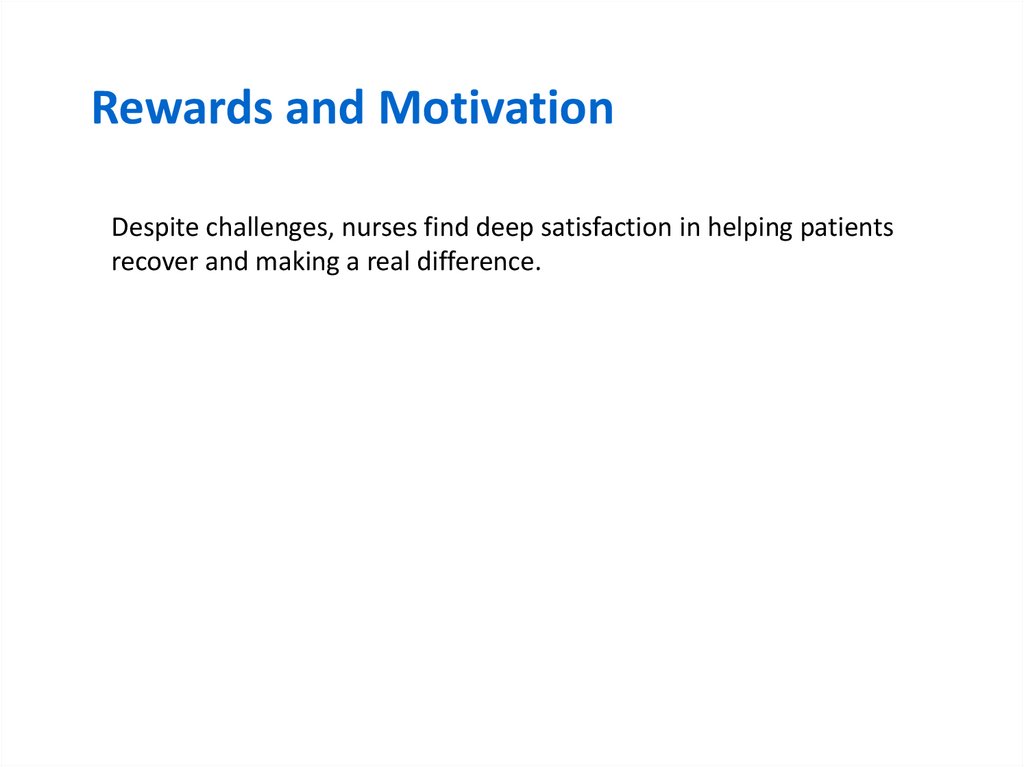 Rewards and Motivation

Despite challenges, nurses find deep satisfaction in helping patients recover and making a real difference.